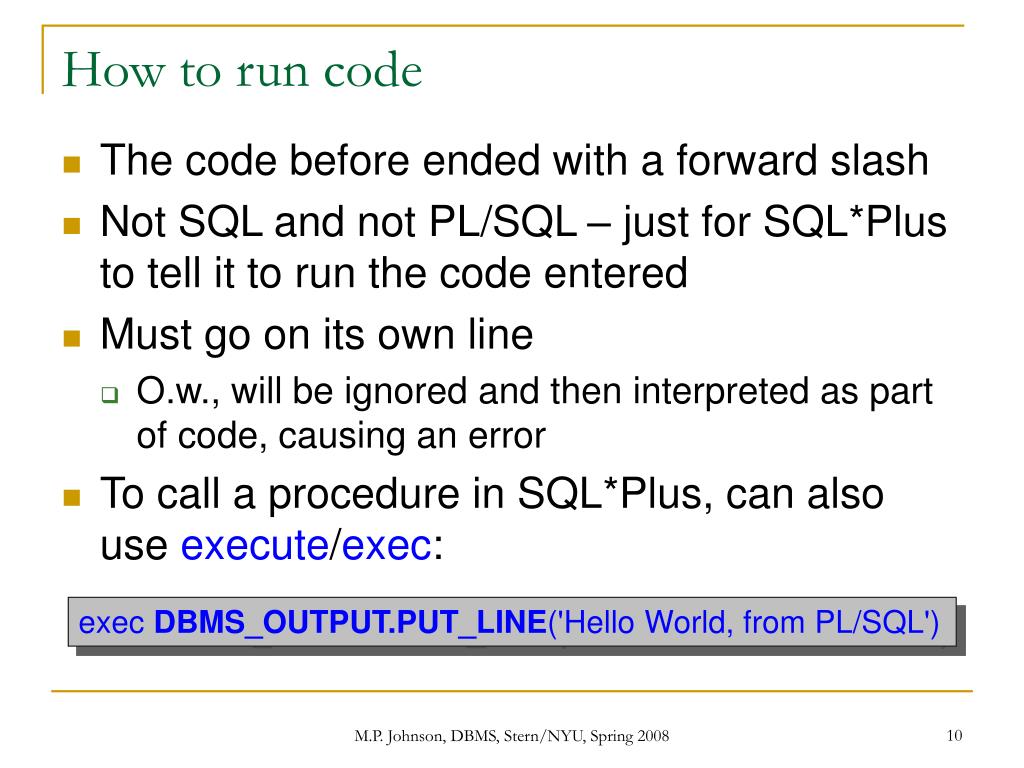 How to run code

The code before ended with a forward slash

Not SQL and not PL/SQL – just for SQL*Plus to tell it to run the code entered

Must go on its own line

O.w., will be ignored and then interpreted as part of code, causing an error

To call a procedure in SQL*Plus, can also use execute/exec:

exec DBMS_OUTPUT.PUT_LINE('Hello World, from PL/SQL')

M.P. Johnson, DBMS, Stern/NYU, Spring 2008

10